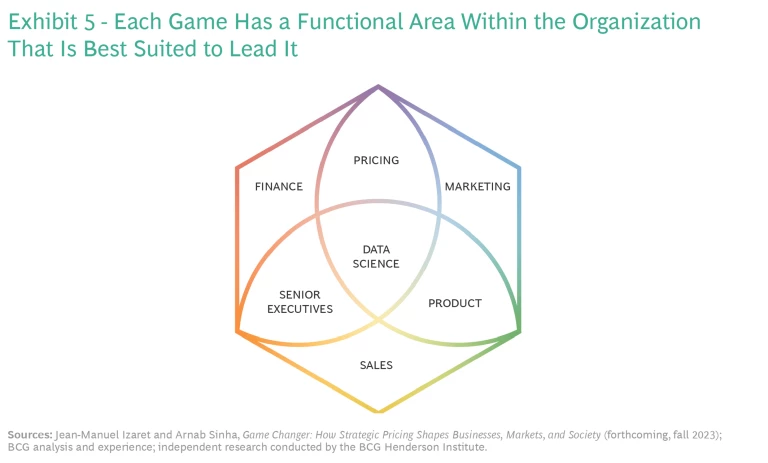 Exhibit 5 - Each Game Has a Functional Area Within the Organization That Is Best Suited to Lead It

PRICING

FINANCE

MARKETING

DATA SCIENCE

SENIOR EXECUTIVES

PRODUCT

SALES

Sources: Jean-Manuel Izaret and Arnab Sinha, Game Changer: How Strategic Pricing Shapes Businesses, Markets, and Society (forthcoming, fall 2023); BCG analysis and experience; independent research conducted by the BCG Henderson Institute.